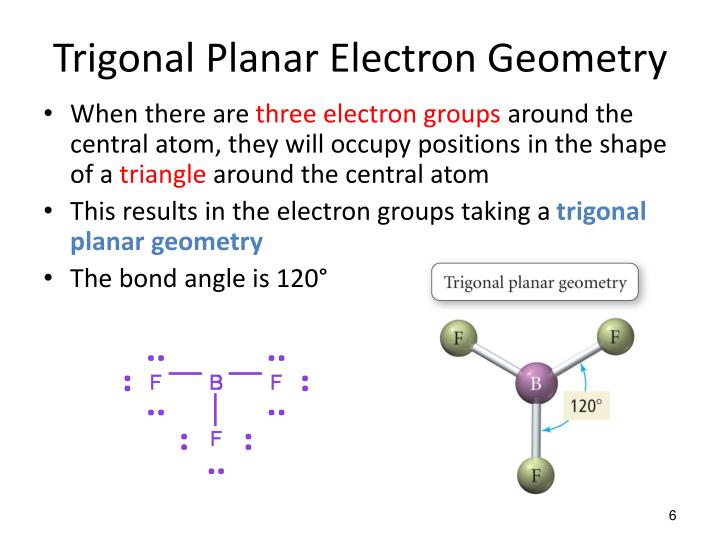 Trigonal Planar Electron Geometry

• When there are three electron groups around the central atom, they will occupy positions in the shape of a triangle around the central atom

• This results in the electron groups taking a trigonal planar geometry

• The bond angle is 120°

Trigonal planar geometry

F B F
F

F F
B
120°
F

6